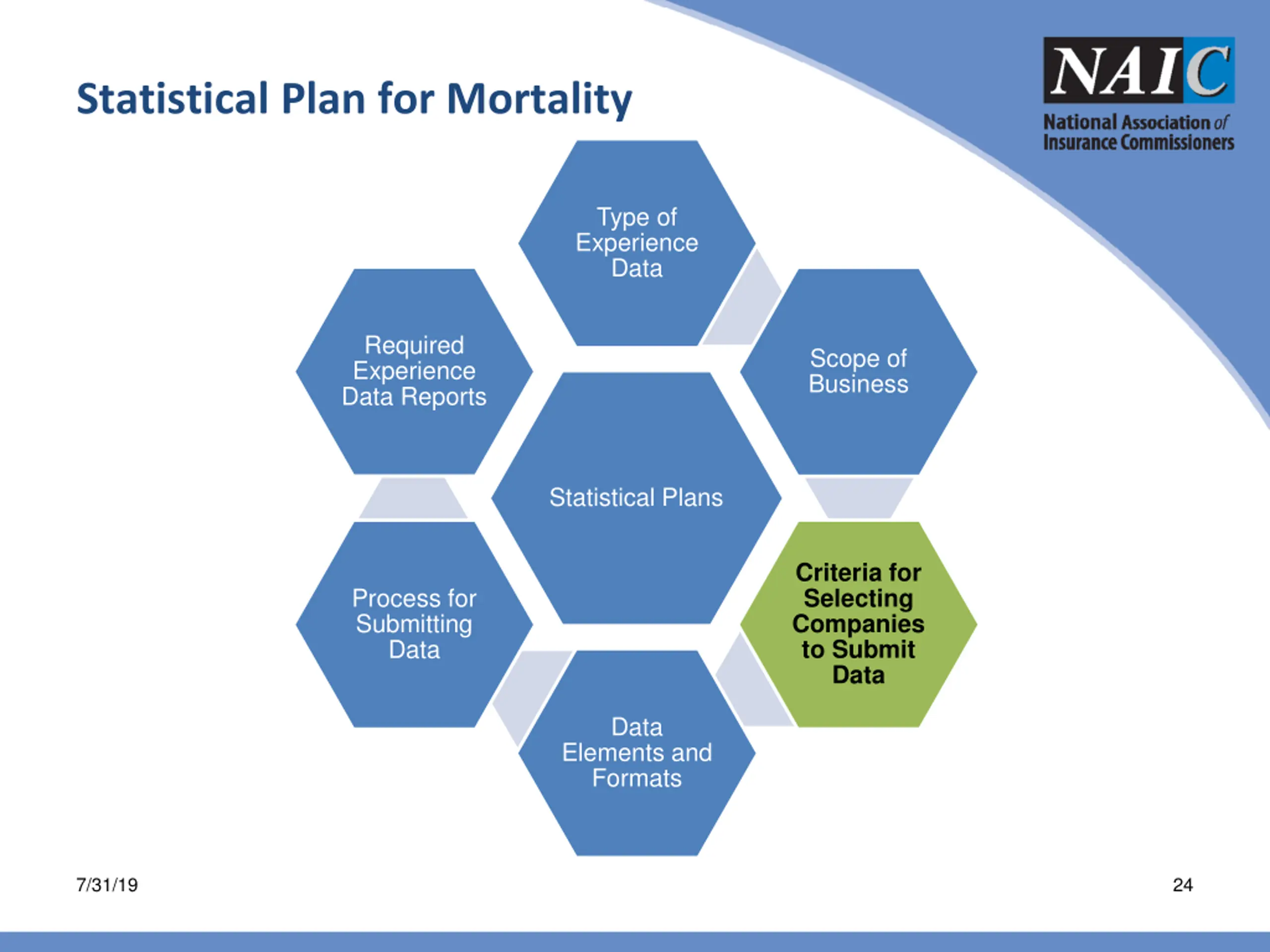 Statistical Plan for Mortality

NAIC
National Association of Insurance Commissioners

Type of Experience Data

Required Experience Data Reports

Scope of Business

Statistical Plans

Process for Submitting Data

Criteria for Selecting Companies to Submit Data

Data Elements and Formats

7/31/19

24